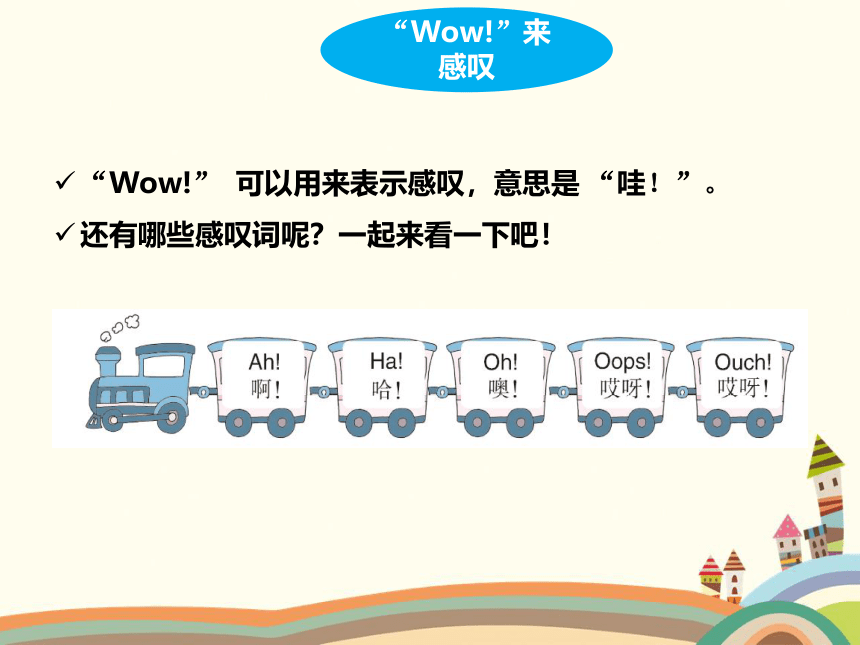 “Wow!”来感叹

✓“Wow!” 可以用来表示感叹，意思是 “哇！”。

✓还有哪些感叹词呢？一起来看一下吧！

Ah!
啊！

Ha!
哈！

Oh!
噢！

Oops!
哎呀！

Ouch!
哎呀！